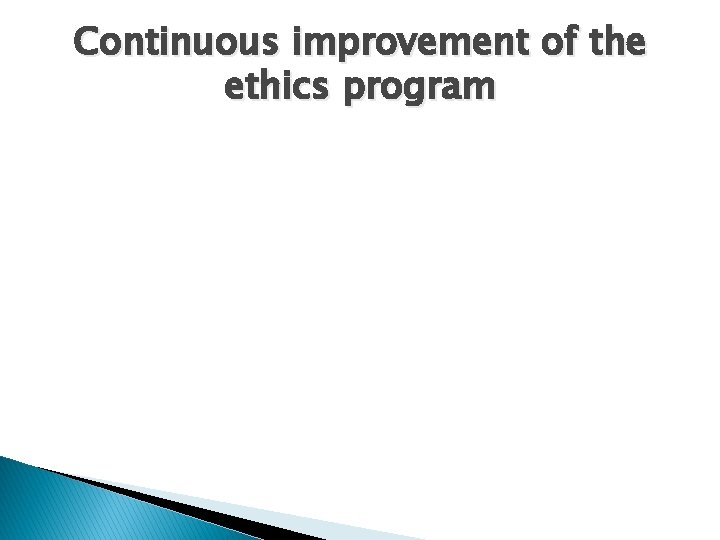 Continuous improvement of the ethics program